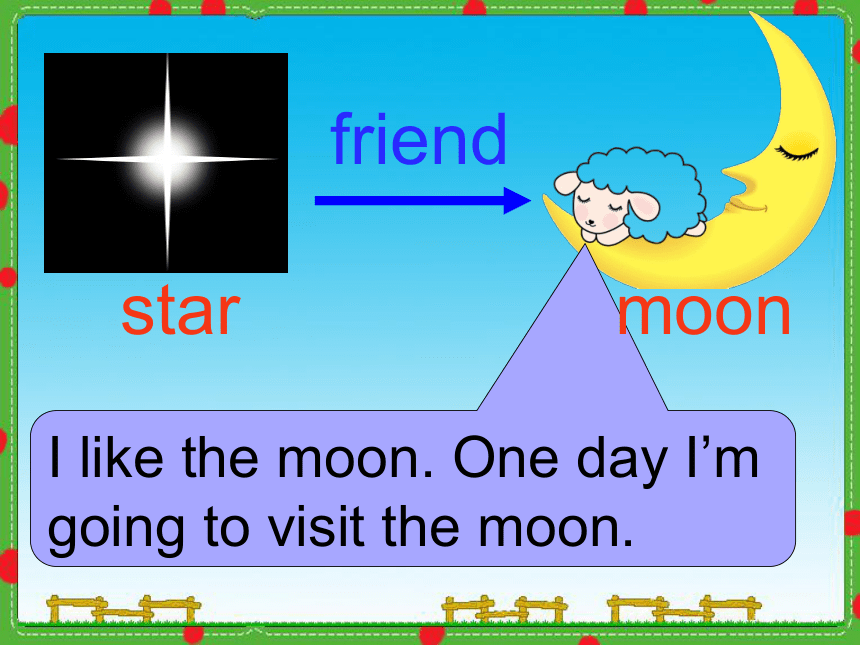 friend

star

moon

I like the moon. One day I'm going to visit the moon.